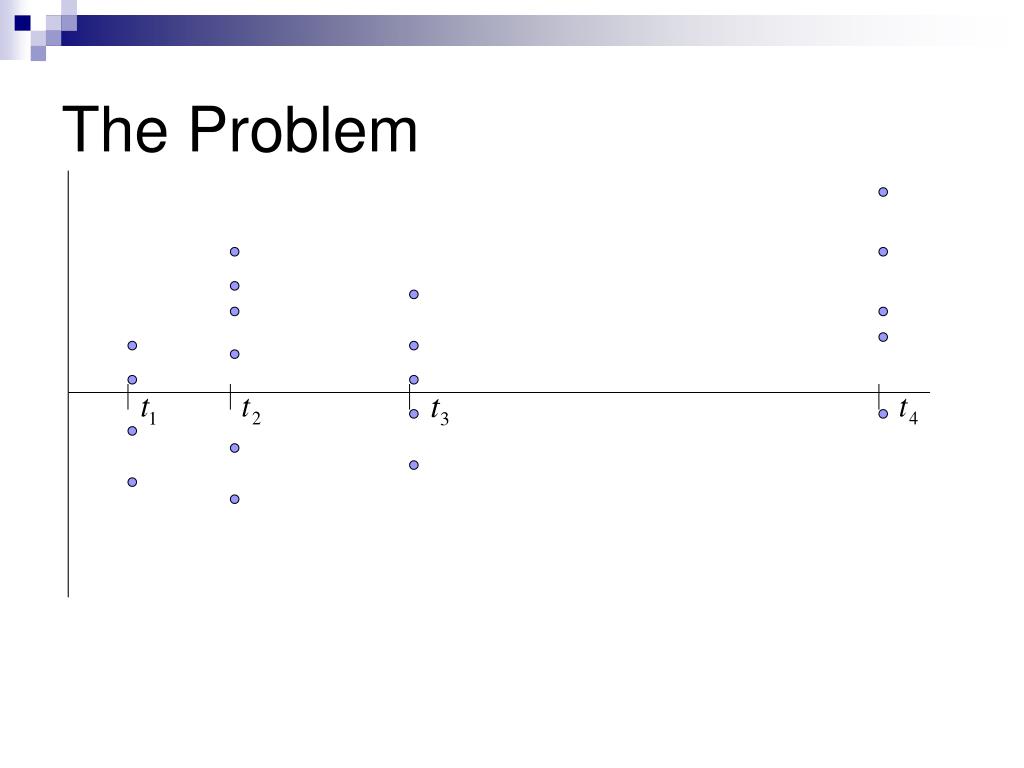 The Problem

$t_1$ $t_2$ $t_3$ $t_4$